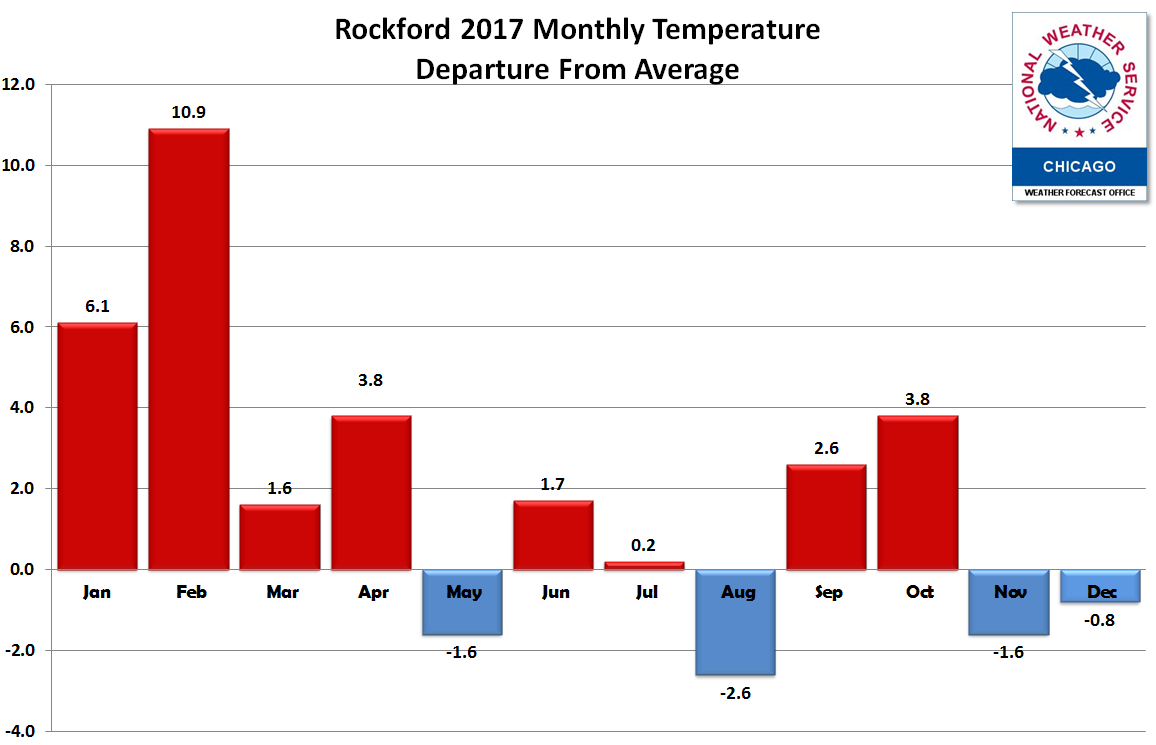 Rockford 2017 Monthly Temperature
Departure From Average

NATIONAL WEATHER SERVICE
CHICAGO
WEATHER FORECAST OFFICE

12.0
10.0
8.0
6.0
4.0
2.0
0.0
-2.0
-4.0

6.1
10.9
1.6
3.8
-1.6
1.7
0.2
-2.6
2.6
3.8
-1.6
-0.8

Jan
Feb
Mar
Apr
May
Jun
Jul
Aug
Sep
Oct
Nov
Dec